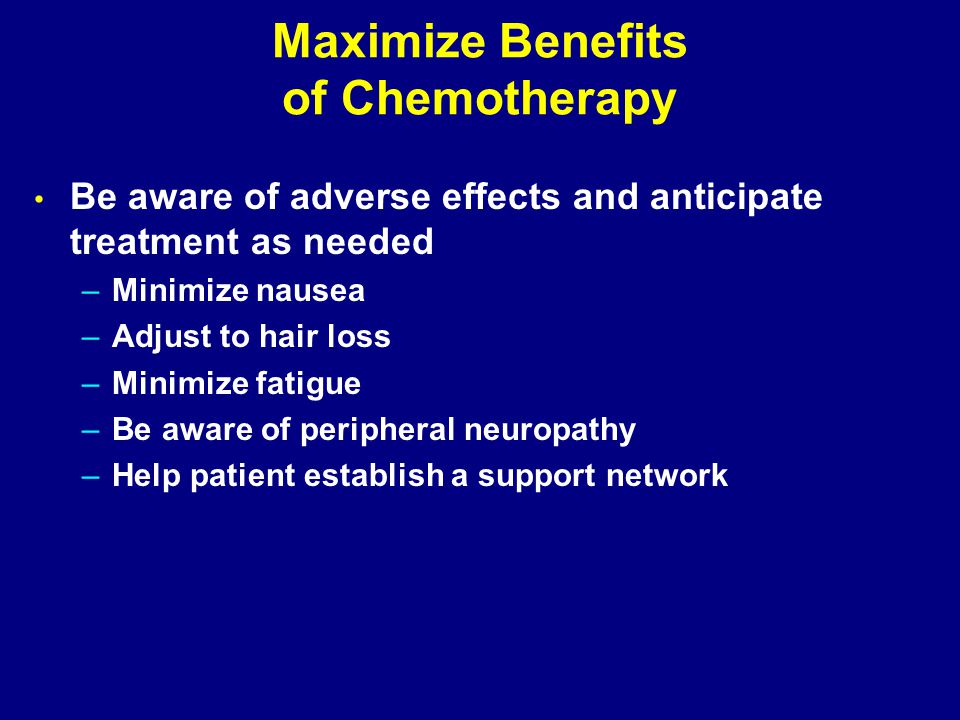 Maximize Benefits of Chemotherapy

• Be aware of adverse effects and anticipate treatment as needed
– Minimize nausea
– Adjust to hair loss
– Minimize fatigue
– Be aware of peripheral neuropathy
– Help patient establish a support network